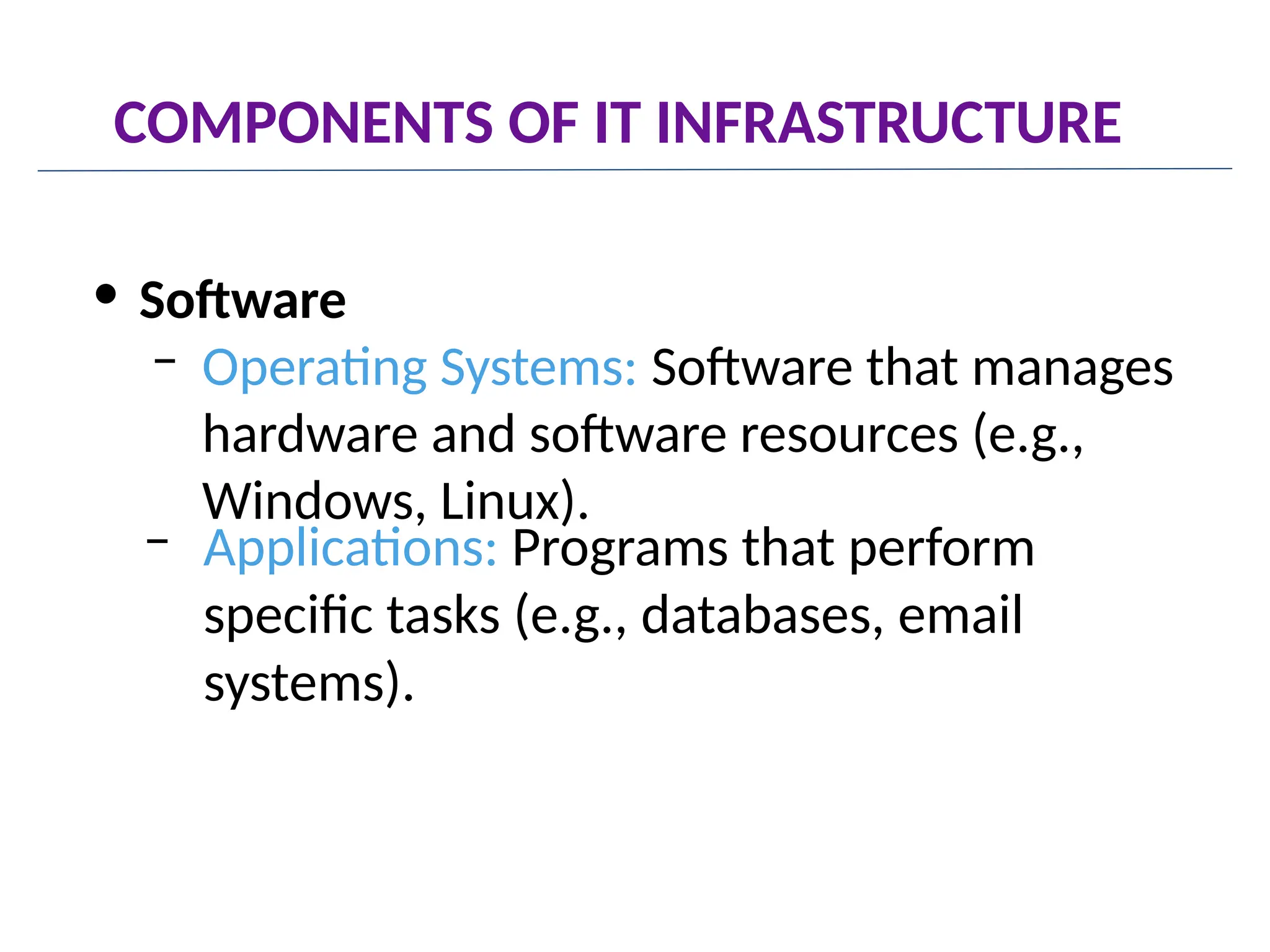 COMPONENTS OF IT INFRASTRUCTURE

• Software
– Operating Systems: Software that manages hardware and software resources (e.g., Windows, Linux).
– Applications: Programs that perform specific tasks (e.g., databases, email systems).